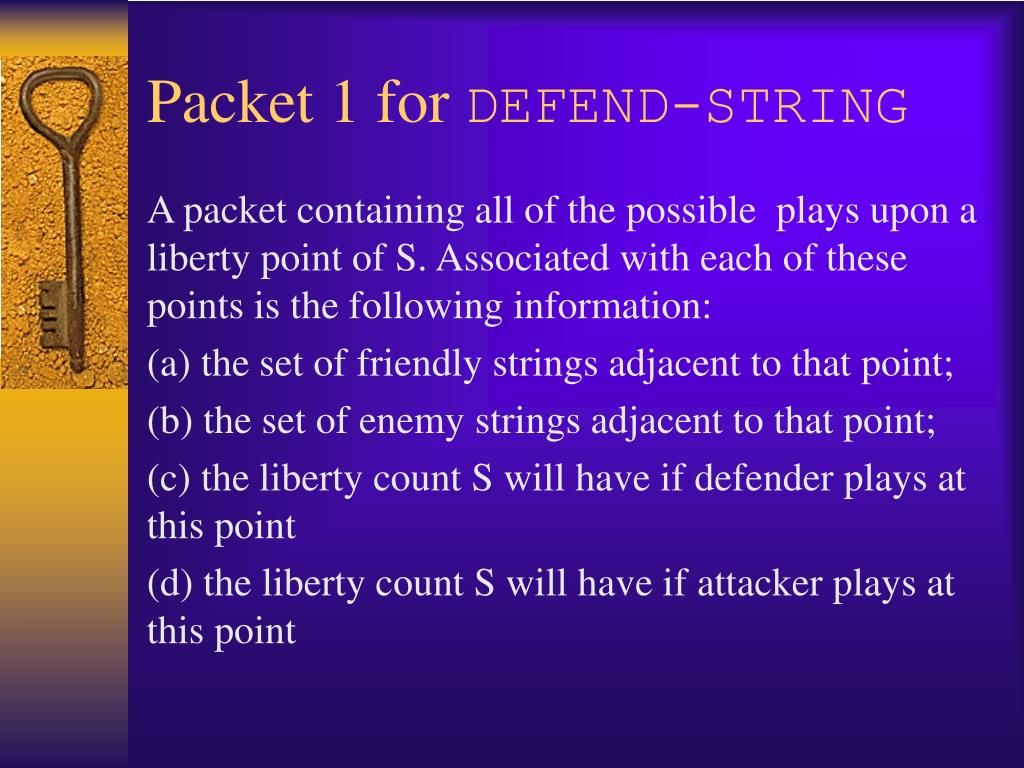 Packet 1 for DEFEND-STRING

A packet containing all of the possible plays upon a liberty point of S. Associated with each of these points is the following information:

(a) the set of friendly strings adjacent to that point;

(b) the set of enemy strings adjacent to that point;

(c) the liberty count S will have if defender plays at this point

(d) the liberty count S will have if attacker plays at this point